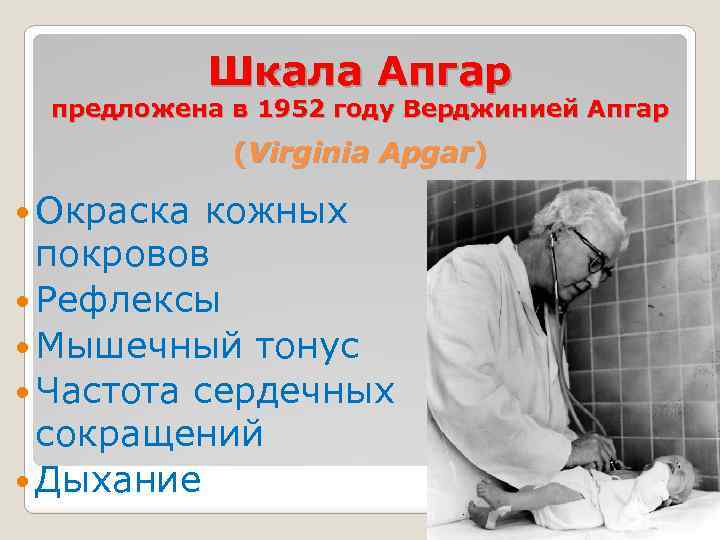 Шкала Апгар
предложена в 1952 году Верджинией Апгар
(Virginia Apgar)

Окраска кожных покровов
Рефлексы
Мышечный тонус
Частота сердечных сокращений
Дыхание